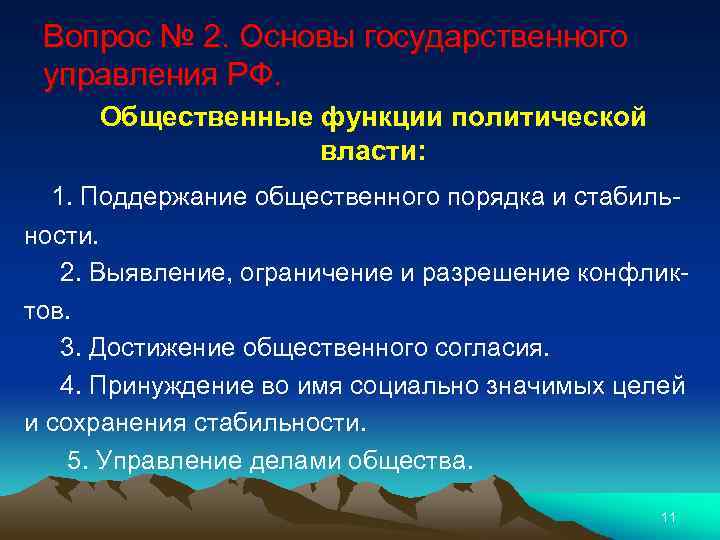 Вопрос № 2. Основы государственного управления РФ.

Общественные функции политической власти:

1. Поддержание общественного порядка и стабильности.

2. Выявление, ограничение и разрешение конфликтов.

3. Достижение общественного согласия.

4. Принуждение во имя социально значимых целей и сохранения стабильности.

5. Управление делами общества.

11